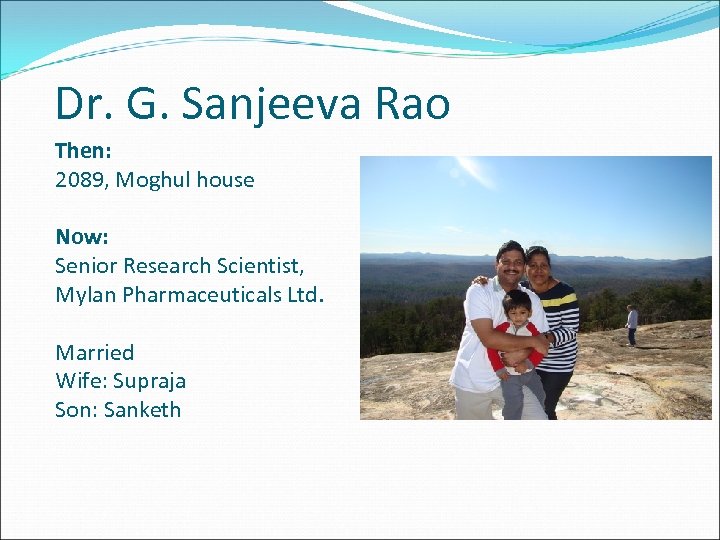 Dr. G. Sanjeeva Rao

Then:
2089, Moghul house

Now:
Senior Research Scientist,
Mylan Pharmaceuticals Ltd.

Married
Wife: Supraja
Son: Sanketh